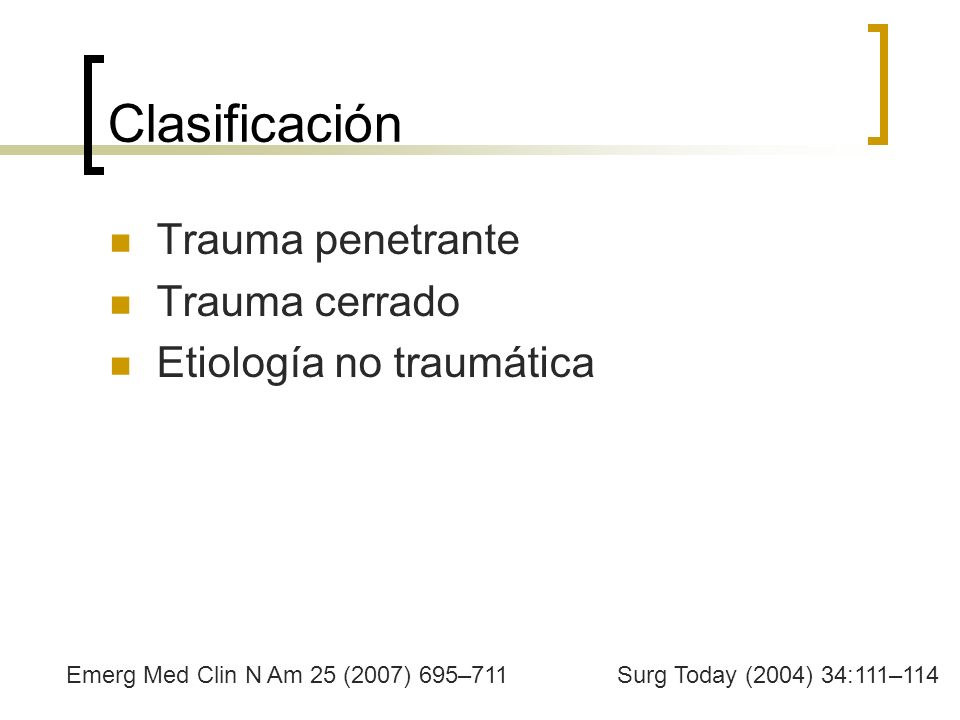 Clasificación

- Trauma penetrante
- Trauma cerrado
- Etiología no traumática

Emerg Med Clin N Am 25 (2007) 695–711

Surg Today (2004) 34:111–114